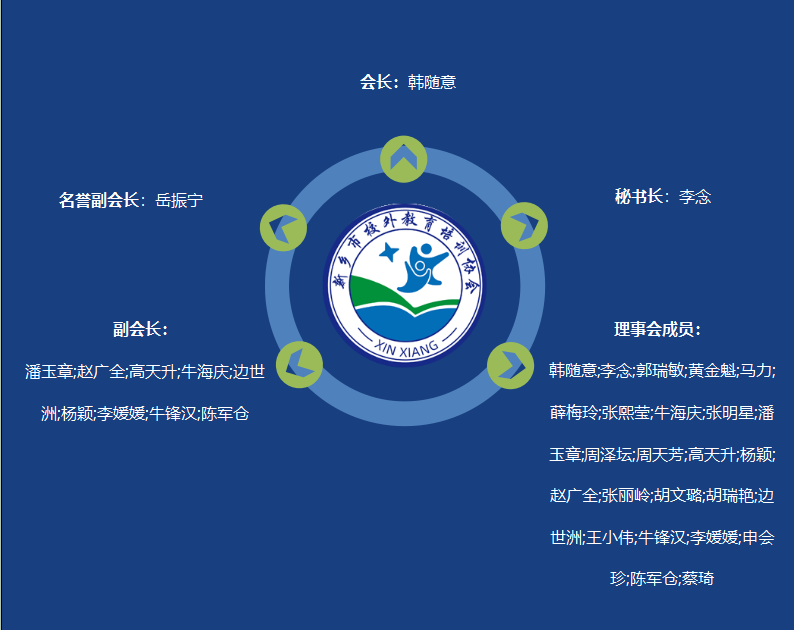 会长：韩随意

名誉副会长：岳振宁

秘书长：李念

新乡市校外教育培训协会

XIN XIANG

副会长：

潘玉章;赵广全;高天升;牛海庆;边世洲;杨颖;李媛媛;牛锋汉;陈军仓

理事会成员：

韩随意;李念;郭瑞敏;黄金魁;马力;薛梅玲;张熙莹;牛海庆;张明星;潘玉章;周泽坛;周天芳;高天升;杨颖;赵广全;张丽岭;胡文璐;胡瑞艳;边世洲;王小伟;牛锋汉;李媛媛;申会珍;陈军仓;蔡琦